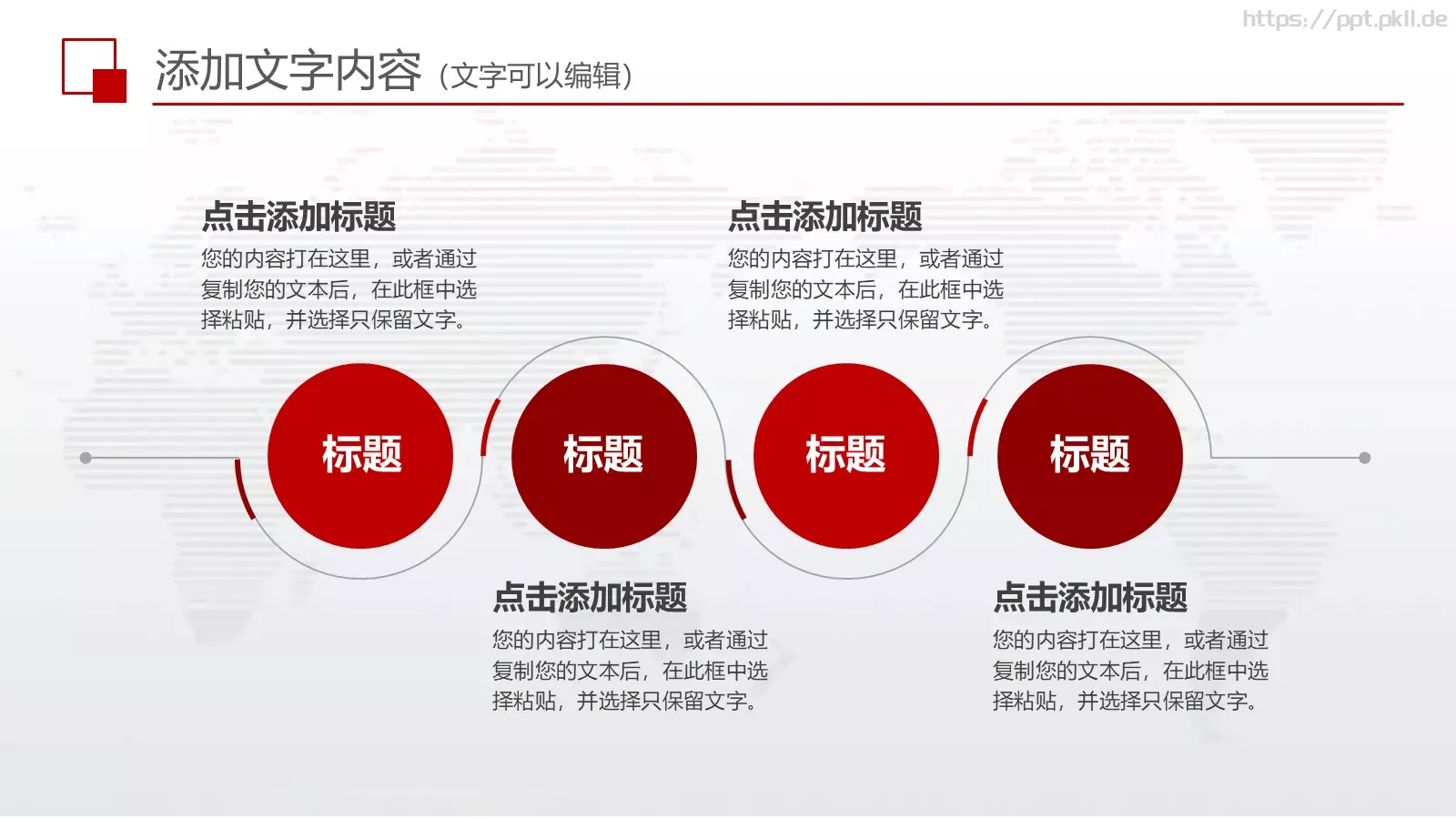 https://ppt.pkll.de

添加文字内容（文字可以编辑）

点击添加标题
您的内容打在这里，或者通过复制您的文本后，在此框中选择粘贴，并选择只保留文字。

点击添加标题
您的内容打在这里，或者通过复制您的文本后，在此框中选择粘贴，并选择只保留文字。

标题

标题

标题

标题

点击添加标题
您的内容打在这里，或者通过复制您的文本后，在此框中选择粘贴，并选择只保留文字。

点击添加标题
您的内容打在这里，或者通过复制您的文本后，在此框中选择粘贴，并选择只保留文字。